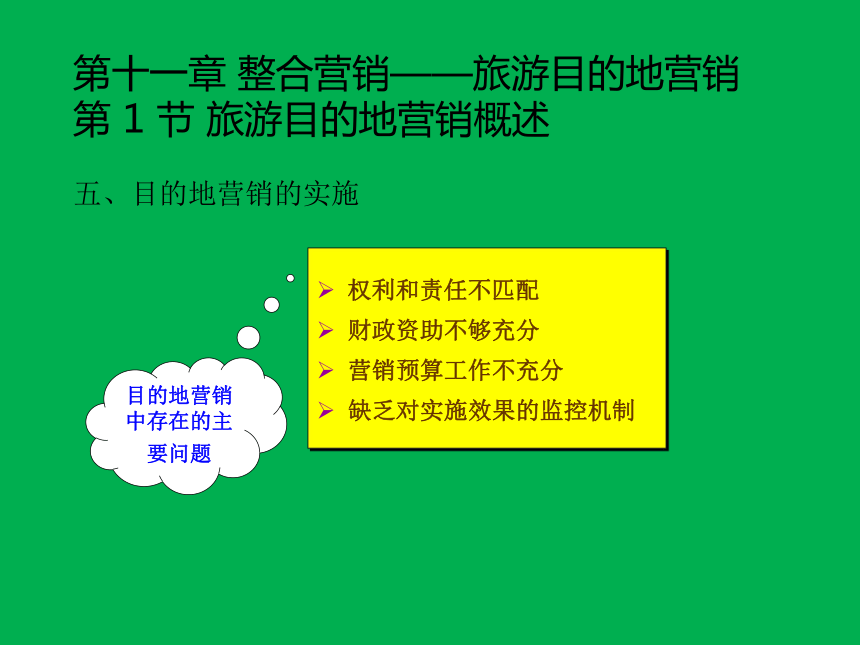 第十一章 整合营销——旅游目的地营销
第 1 节 旅游目的地营销概述

五、目的地营销的实施

目的地营销中存在的主要问题

➢ 权利和责任不匹配
➢ 财政资助不够充分
➢ 营销预算工作不充分
➢ 缺乏对实施效果的监控机制